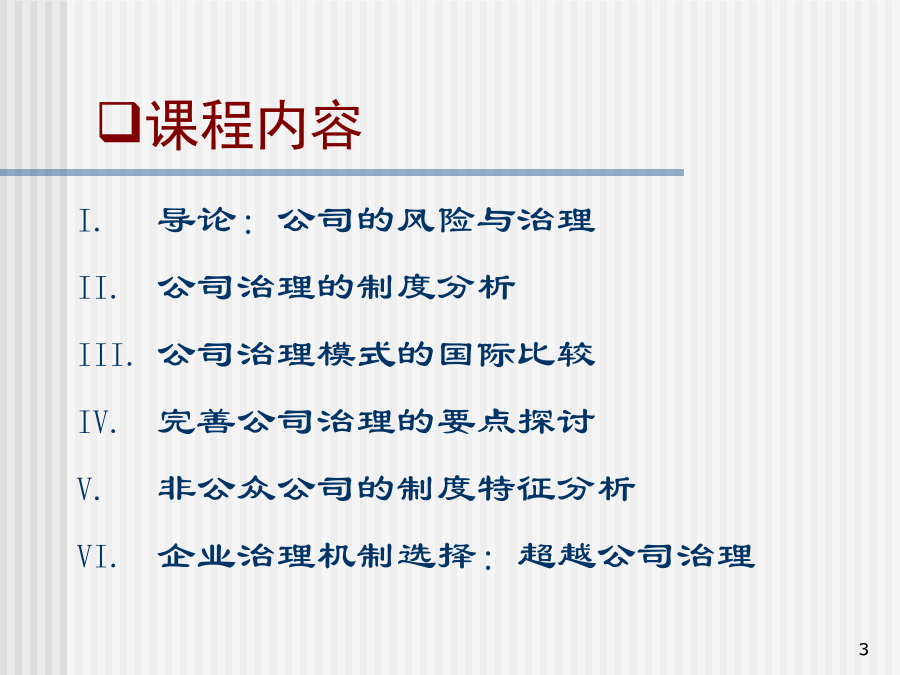 ❑课程内容

I. 导论：公司的风险与治理

II. 公司治理的制度分析

III. 公司治理模式的国际比较

IV. 完善公司治理的要点探讨

V. 非公众公司的制度特征分析

VI. 企业治理机制选择：超越公司治理

3